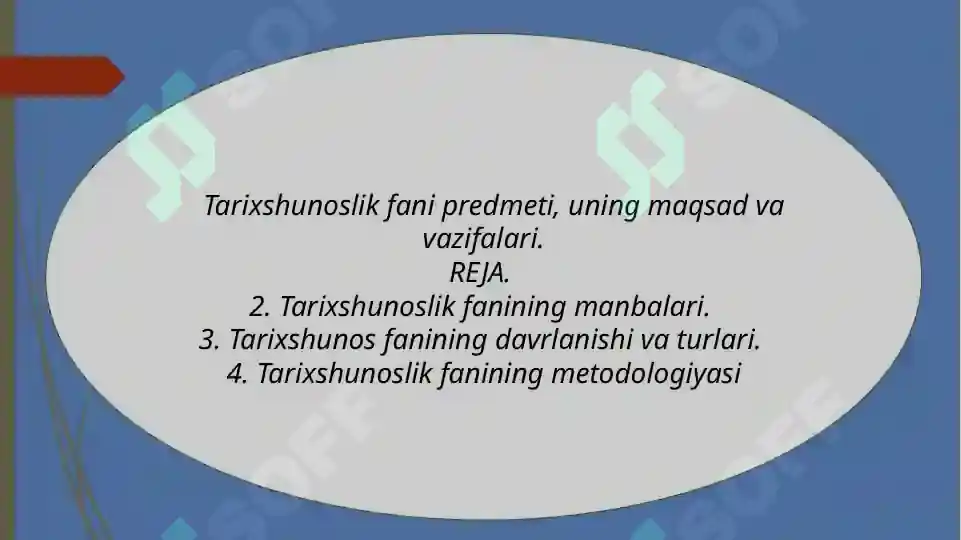 Tarixshunoslik fani predmeti, uning maqsad va vazifalari.
REJA.
2. Tarixshunoslik fanining manbalari.
3. Tarixshunos fanining davrlanishi va turlari.
4. Tarixshunoslik fanining metodologiyasi

SOFF
SOFF
SOFF
SOFF